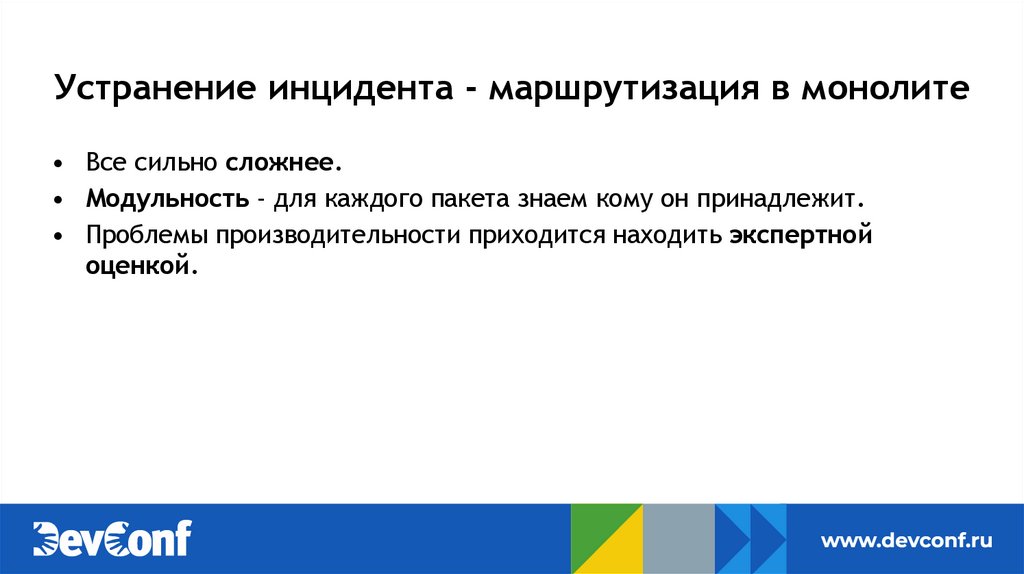 Устранение инцидента - маршрутизация в монолите

• Все сильно сложнее.
• Модульность - для каждого пакета знаем кому он принадлежит.
• Проблемы производительности приходится находить экспертной оценкой.

DevConf

www.devconf.ru